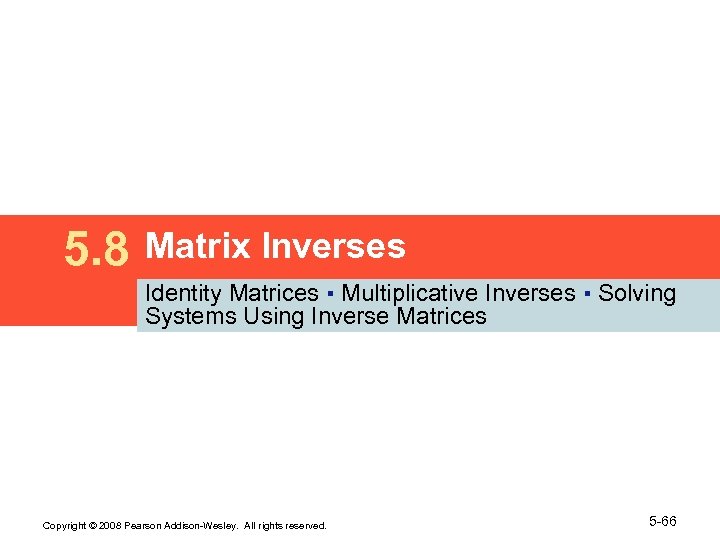 5.8 Matrix Inverses

Identity Matrices ▪ Multiplicative Inverses ▪ Solving Systems Using Inverse Matrices

Copyright © 2008 Pearson Addison-Wesley. All rights reserved.

5-66